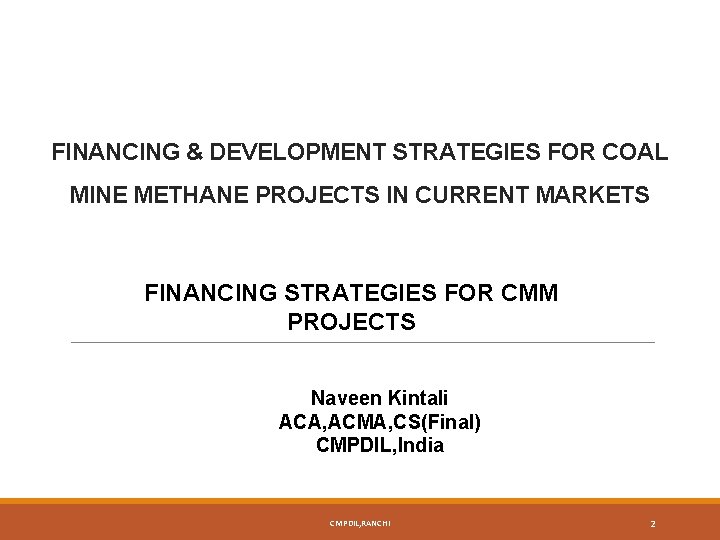 FINANCING & DEVELOPMENT STRATEGIES FOR COAL MINE METHANE PROJECTS IN CURRENT MARKETS

FINANCING STRATEGIES FOR CMM PROJECTS

Naveen Kintali
ACA,ACMA,CS(Final)
CMPDIL,India

CMPDIL,RANCHI

2